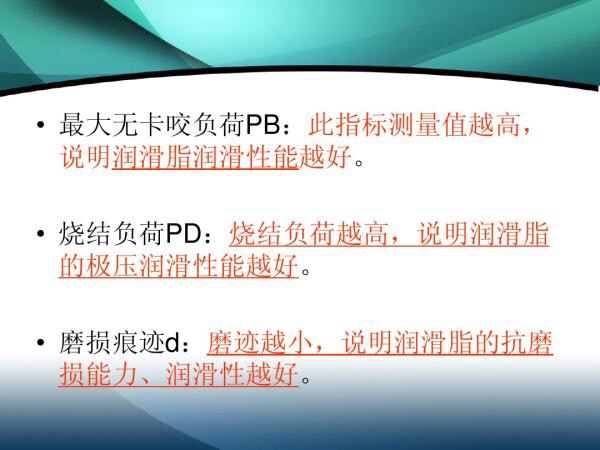 • 最大无卡咬负荷PB：此指标测量值越高，说明润滑脂润滑性能越好。

• 烧结负荷PD：烧结负荷越高，说明润滑脂的极压润滑性能越好。

• 磨损痕迹d：磨迹越小，说明润滑脂的抗磨损能力、润滑性越好。